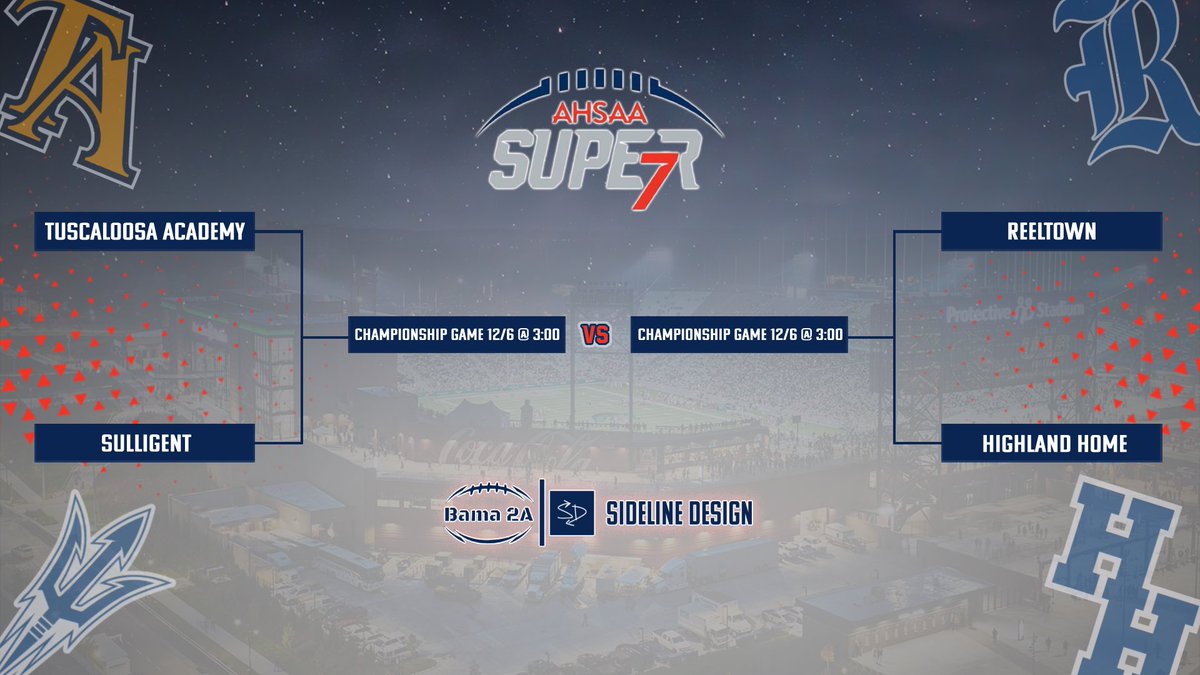 TA

R

AHSAA
SUPER 7

TUSCALOOSA ACADEMY

SULLIGENT

CHAMPIONSHIP GAME 12/6 @ 3:00

VS

CHAMPIONSHIP GAME 12/6 @ 3:00

REELTOWN

HIGHLAND HOME

Protective Stadium

Coca-Cola

Bama 2A

SD

SIDELINE DESIGN

H